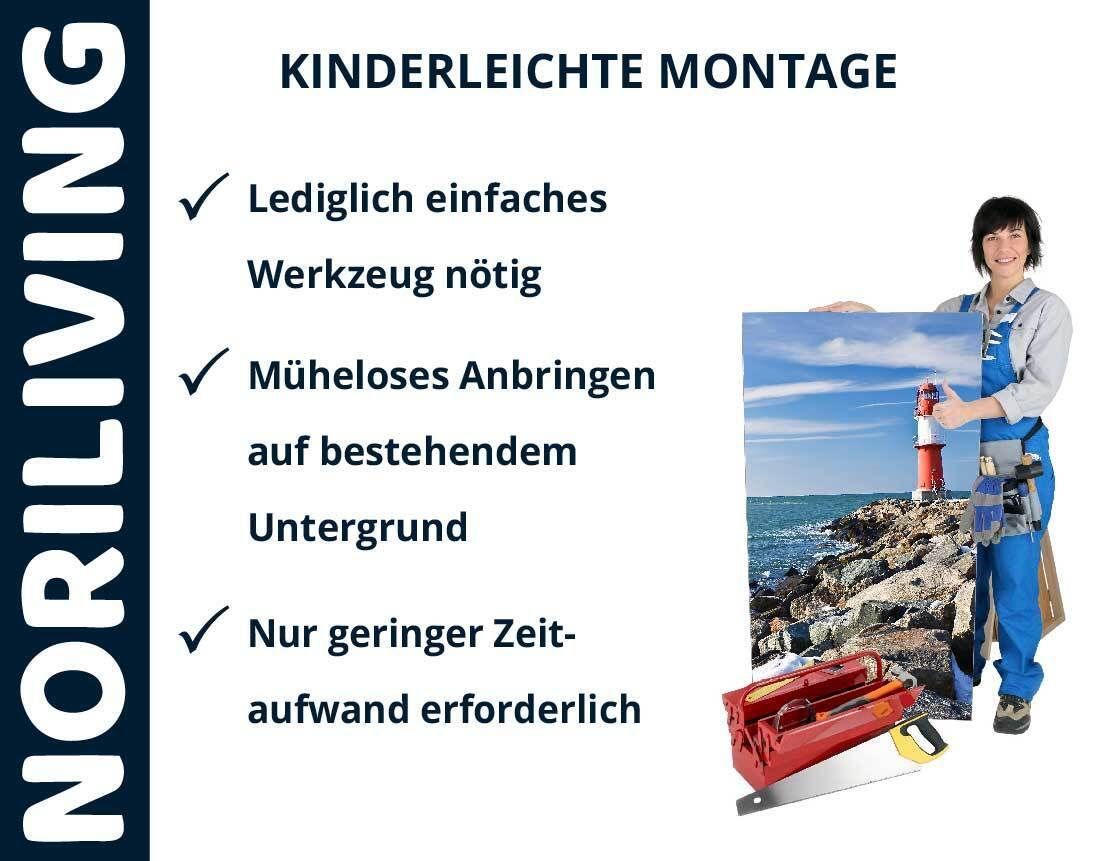 NORILIVING

KINDERLEICHTE MONTAGE

✓ Lediglich einfaches Werkzeug nötig

✓ Müheloses Anbringen auf bestehendem Untergrund

✓ Nur geringer Zeitaufwand erforderlich